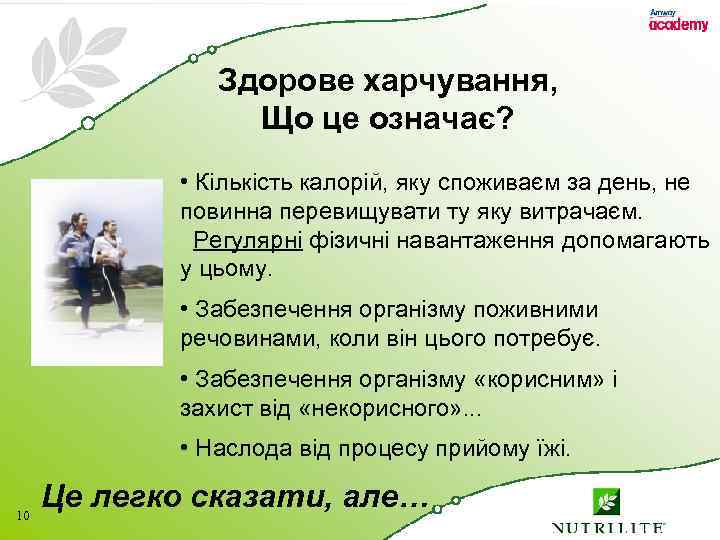 Amway academy

Здорове харчування,
Що це означає?

• Кількість калорій, яку споживаєм за день, не повинна перевищувати ту яку витрачаєм. Регулярні фізичні навантаження допомагають у цьому.

• Забезпечення організму поживними речовинами, коли він цього потребує.

• Забезпечення організму «корисним» і захист від «некорисного»...

• Наслода від процесу прийому їжі.

Це легко сказати, але...

10

NUTRILITE